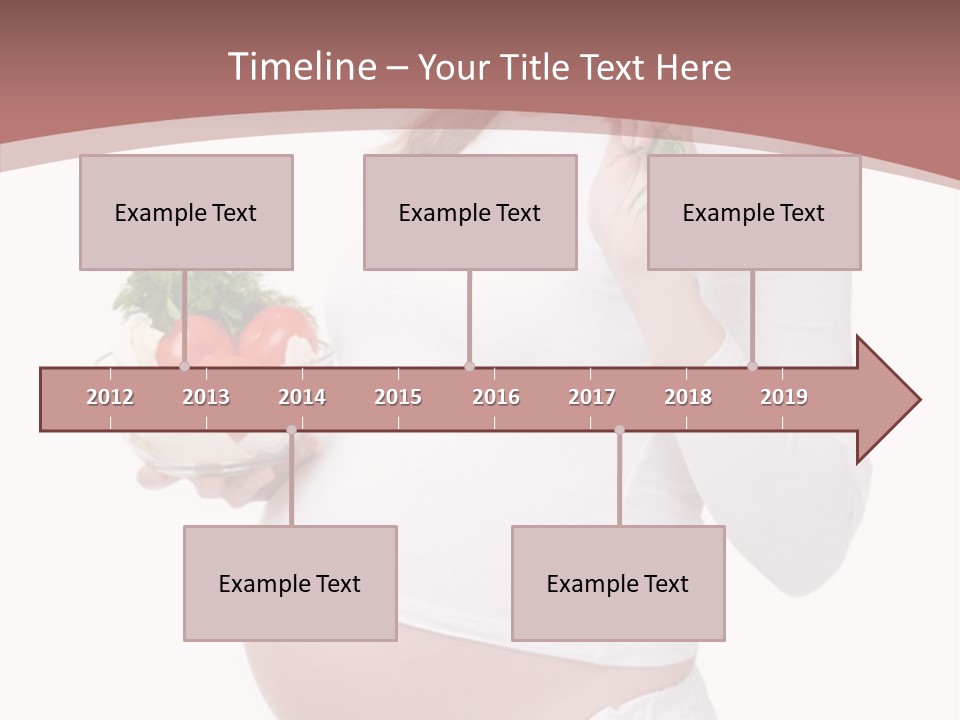 Timeline – Your Title Text Here

Example Text

Example Text

Example Text

2012 2013 2014 2015 2016 2017 2018 2019

Example Text

Example Text